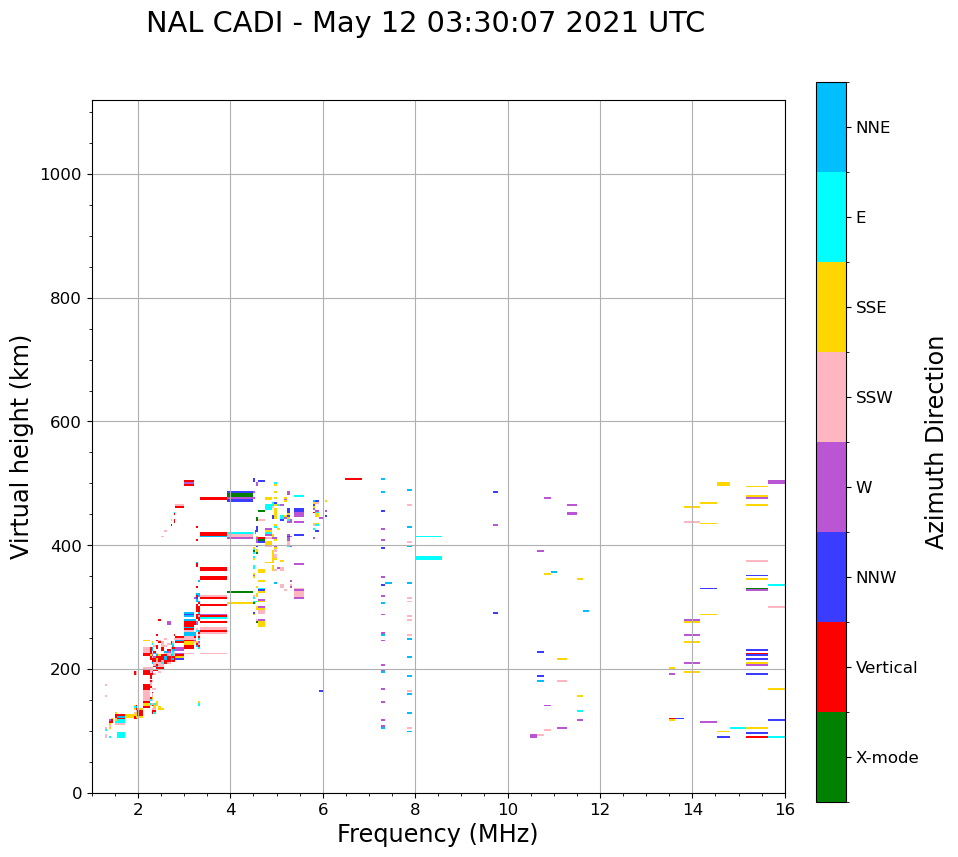 NAL CADI - May 12 03:30:07 2021 UTC

Virtual height (km)

1000
800
600
400
200
0

2
4
6
8
10
12
14
16

Frequency (MHz)

NNE
E
SSE
SSW
W
NNW
Vertical
X-mode

Azimuth Direction